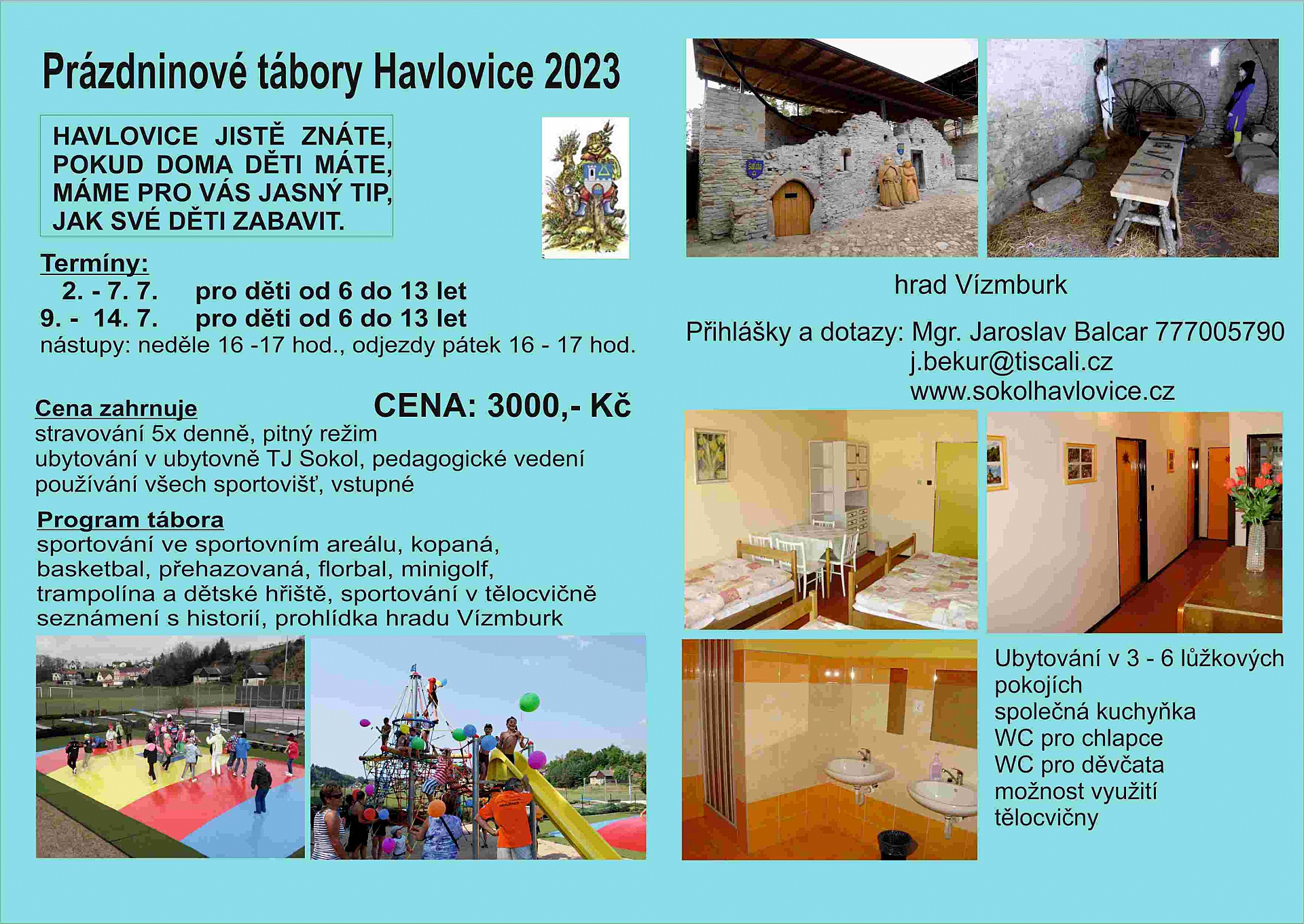 Prázdninové tábory Havlovice 2023

HAVLOVICE JISTĚ ZNÁTE,
POKUD DOMA DĚTI MÁTE,
MÁME PRO VÁS JASNÝ TIP,
JAK SVÉ DĚTI ZABAVIT.

Termíny:
2. - 7. 7. pro děti od 6 do 13 let
9. - 14. 7. pro děti od 6 do 13 let
nástupy: neděle 16 -17 hod., odjezdy pátek 16 - 17 hod.

Cena zahrnuje
CENA: 3000,- Kč
stravování 5x denně, pitný režim
ubytování v ubytovně TJ Sokol, pedagogické vedení
používání všech sportovišť, vstupné

Program tábora
sportování ve sportovním areálu, kopaná, basketbal, přehazovaná, florbal, minigolf, trampolína a dětské hřiště, sportování v tělocvičně
seznámení s historií, prohlídka hradu Vízmburk

hrad Vízmburk

Přihlášky a dotazy: Mgr. Jaroslav Balcar 777005790
j.bekur@tiscali.cz
www.sokolhavlovice.cz

Ubytování v 3 - 6 lůžkových pokojích
společná kuchyňka
WC pro chlapce
WC pro děvčata
možnost využití tělocvičny